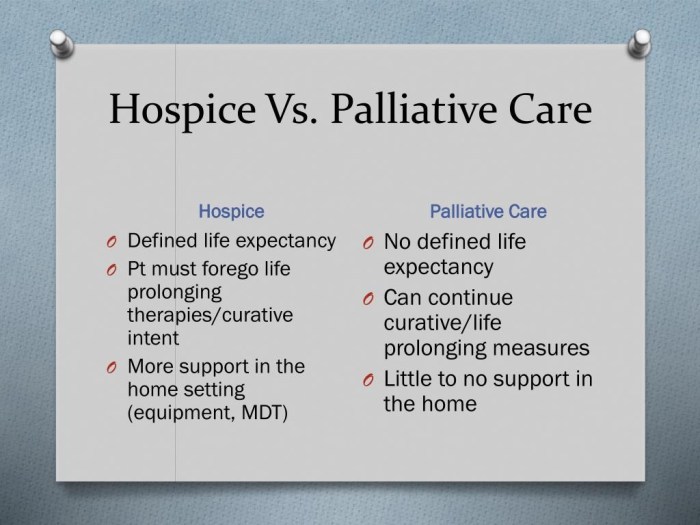 Hospice Vs. Palliative Care

Hospice
O Defined life expectancy
O Pt must forego life prolonging therapies/curative intent
O More support in the home setting (equipment, MDT)

Palliative Care
O No defined life expectancy
O Can continue curative/life prolonging measures
O Little to no support in the home